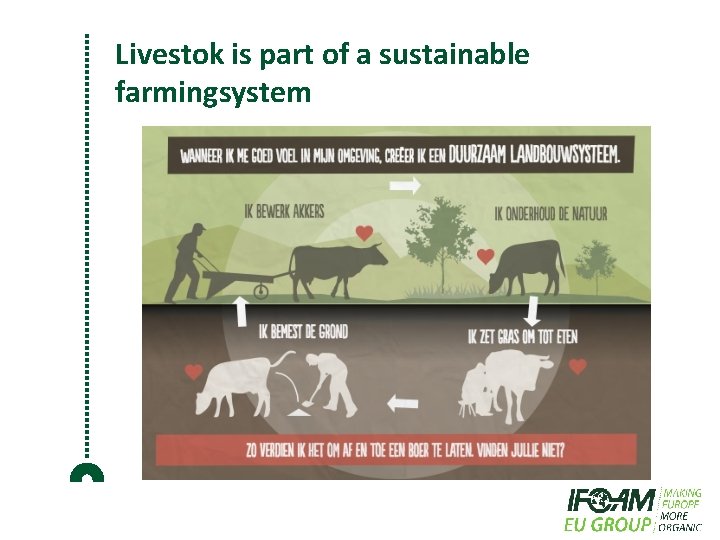 Livestok is part of a sustainable farmingsystem

WANNEER IK ME GOED VOEL IN MIJN OMGEVING, CREËER IK EEN DUURZAAM LANDBOUWSYSTEEM.

IK BEWERK AKKERS

IK ONDERHOUD DE NATUUR

IK BEMEST DE GROND

IK ZET GRAS OM TOT ETEN

ZO VERDIEN IK HET OM AF EN TOE EEN BOER TE LATEN. VINDEN JULLIE NIET?

IFOAM EU GROUP MAKING EUROPE MORE ORGANIC